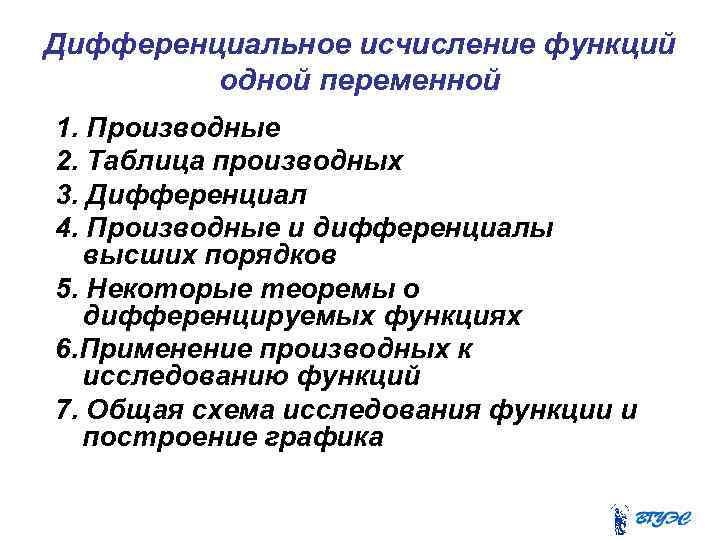 Дифференциальное исчисление функций одной переменной

1. Производные
2. Таблица производных
3. Дифференциал
4. Производные и дифференциалы высших порядков
5. Некоторые теоремы о дифференцируемых функциях
6.Применение производных к исследованию функций
7. Общая схема исследования функции и построение графика

ВГУЭС